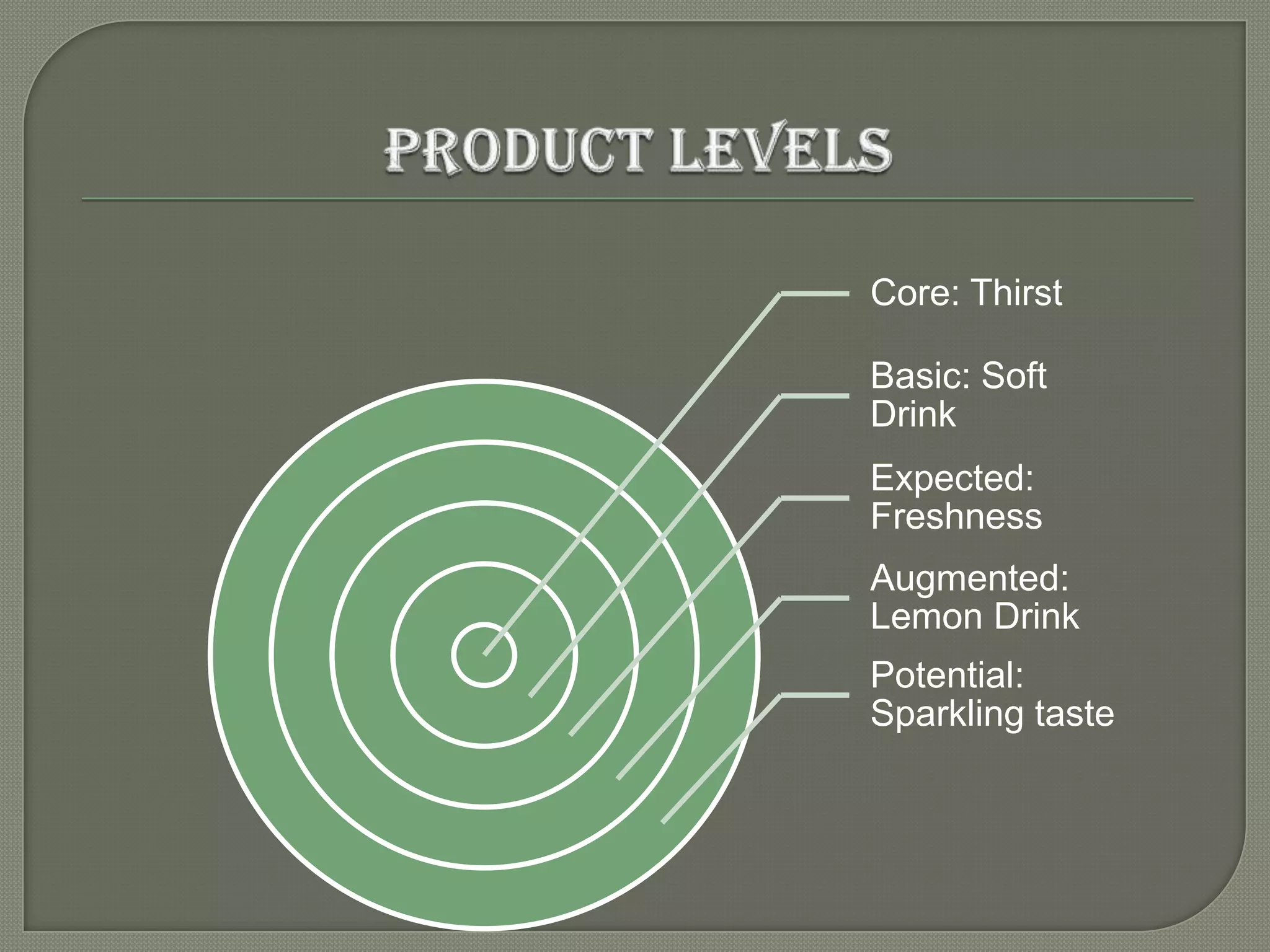 PRODUCT LEVELS

Core: Thirst

Basic: Soft Drink

Expected: Freshness

Augmented: Lemon Drink

Potential: Sparkling taste